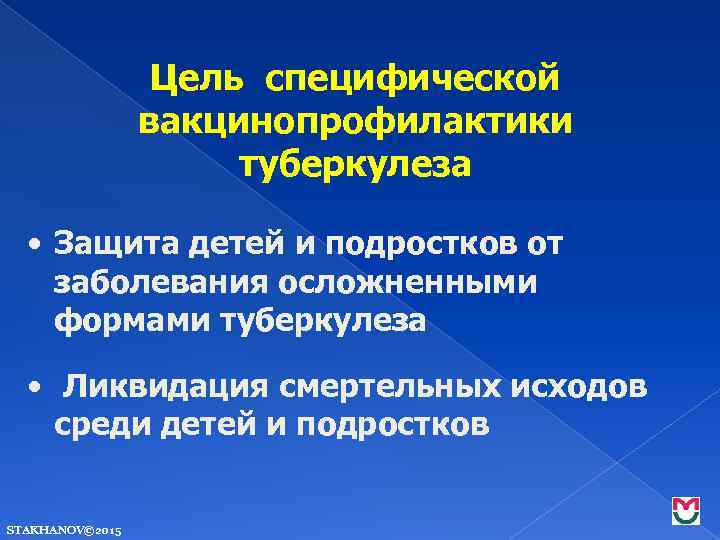 Цель специфической вакцинопрофилактики туберкулеза

• Защита детей и подростков от заболевания осложненными формами туберкулеза

• Ликвидация смертельных исходов среди детей и подростков

STAKHANOV©2015